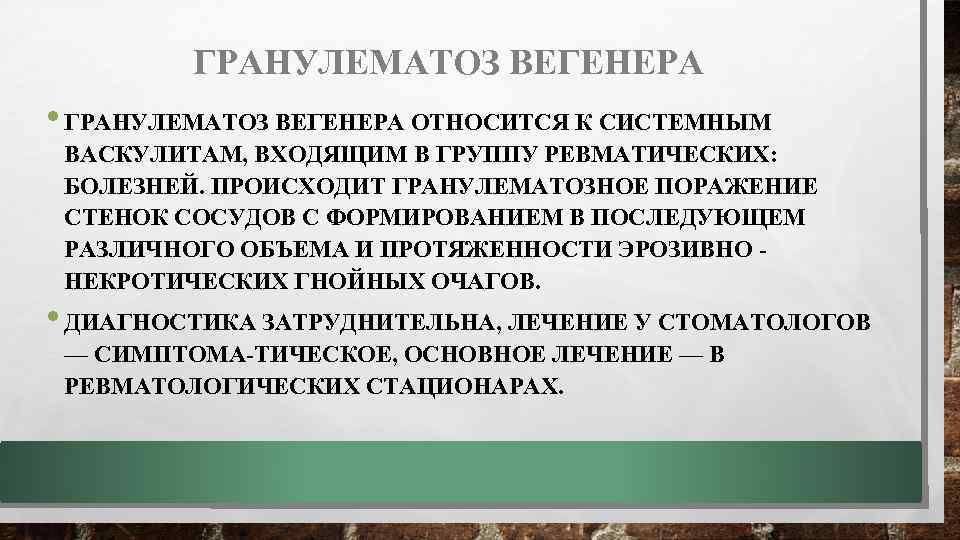 ГРАНУЛЕМАТОЗ ВЕГЕНЕРА

• ГРАНУЛЕМАТОЗ ВЕГЕНЕРА ОТНОСИТСЯ К СИСТЕМНЫМ ВАСКУЛИТАМ, ВХОДЯЩИМ В ГРУППУ РЕВМАТИЧЕСКИХ: БОЛЕЗНЕЙ. ПРОИСХОДИТ ГРАНУЛЕМАТОЗНОЕ ПОРАЖЕНИЕ СТЕНОК СОСУДОВ С ФОРМИРОВАНИЕМ В ПОСЛЕДУЮЩЕМ РАЗЛИЧНОГО ОБЪЕМА И ПРОТЯЖЕННОСТИ ЭРОЗИВНО - НЕКРОТИЧЕСКИХ ГНОЙНЫХ ОЧАГОВ.

• ДИАГНОСТИКА ЗАТРУДНИТЕЛЬНА, ЛЕЧЕНИЕ У СТОМАТОЛОГОВ — СИМПТОМА-ТИЧЕСКОЕ, ОСНОВНОЕ ЛЕЧЕНИЕ — В РЕВМАТОЛОГИЧЕСКИХ СТАЦИОНАРАХ.